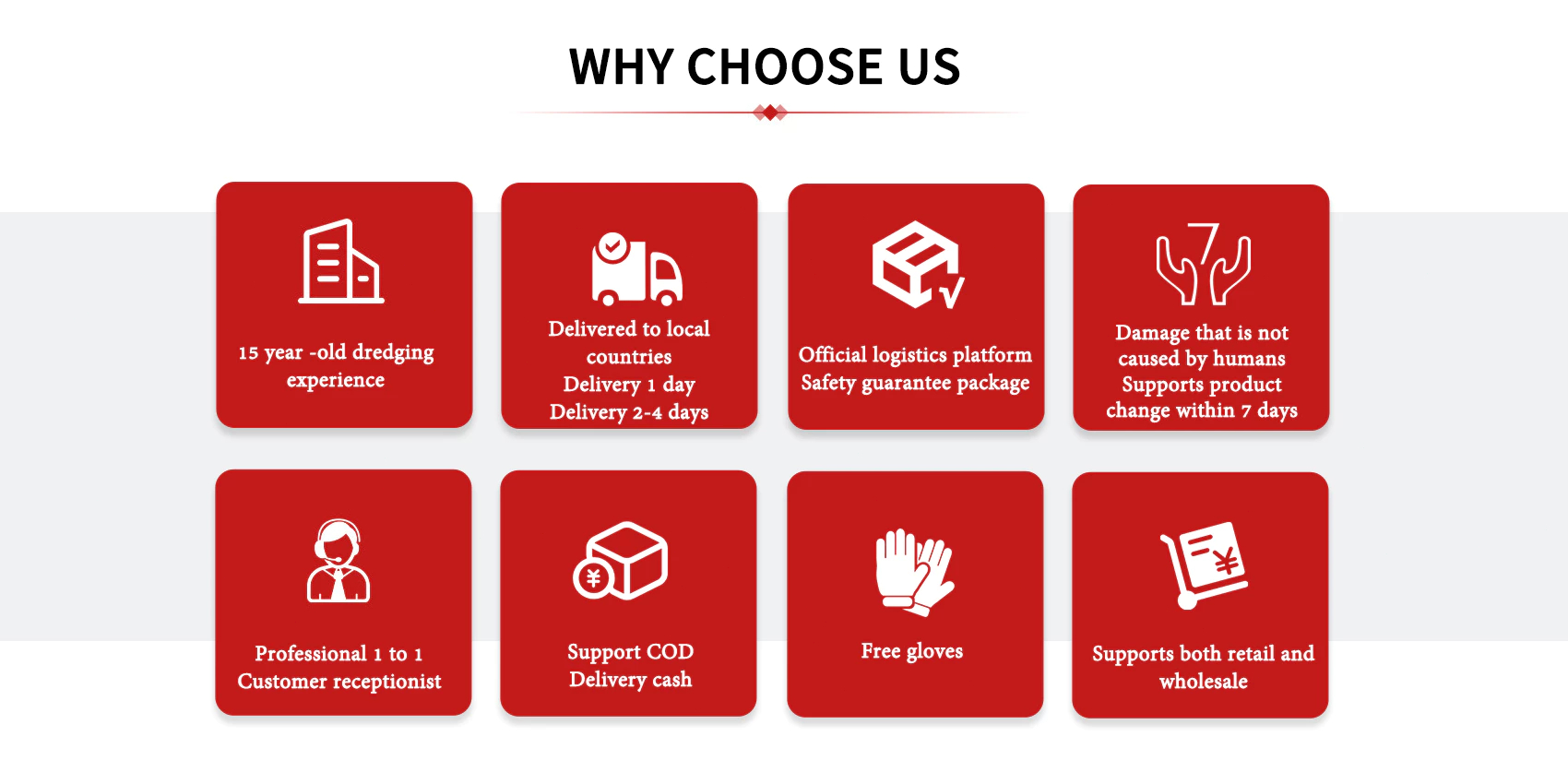 WHY CHOOSE US

15 year -old dredging experience

Delivered to local countries
Delivery 1 day
Delivery 2-4 days

Official logistics platform
Safety guarantee package

7

Damage that is not caused by humans
Supports product change within 7 days

Professional 1 to 1
Customer receptionist

¥

Support COD
Delivery cash

Free gloves

¥

Supports both retail and wholesale